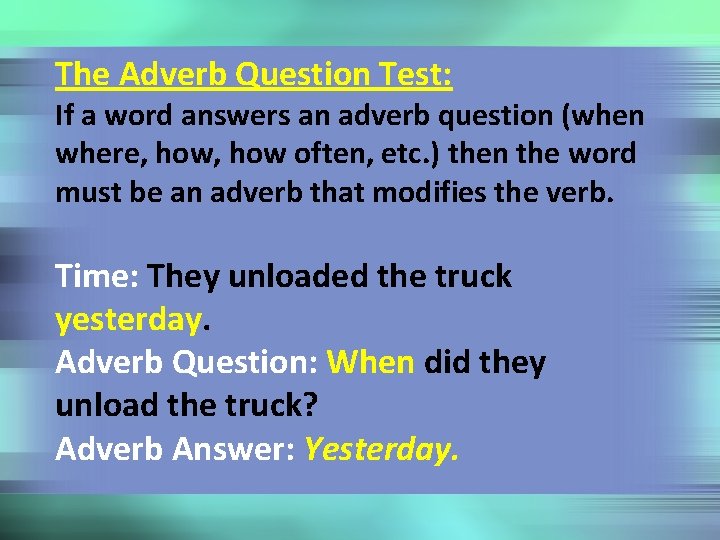 The Adverb Question Test:
If a word answers an adverb question (when where, how, how often, etc.) then the word must be an adverb that modifies the verb.

Time: They unloaded the truck yesterday.
Adverb Question: When did they unload the truck?
Adverb Answer: Yesterday.